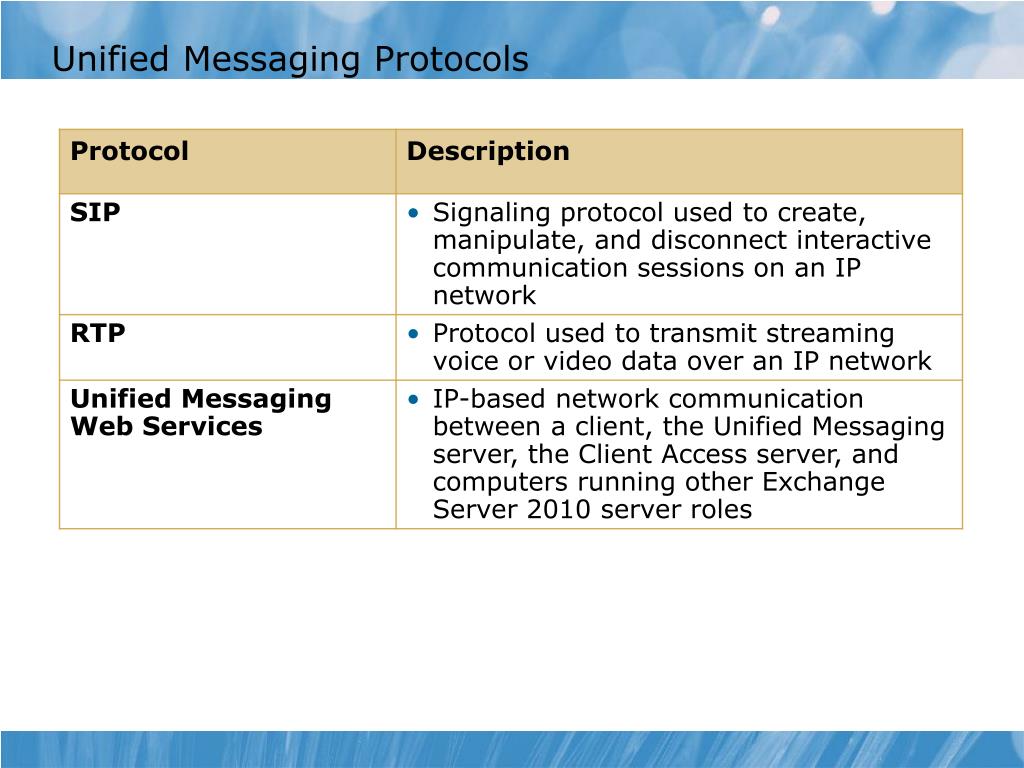 Unified Messaging Protocols

| Protocol | Description |
|---|---|
| SIP | • Signaling protocol used to create, manipulate, and disconnect interactive communication sessions on an IP network |
| RTP | • Protocol used to transmit streaming voice or video data over an IP network |
| Unified Messaging Web Services | • IP-based network communication between a client, the Unified Messaging server, the Client Access server, and computers running other Exchange Server 2010 server roles |